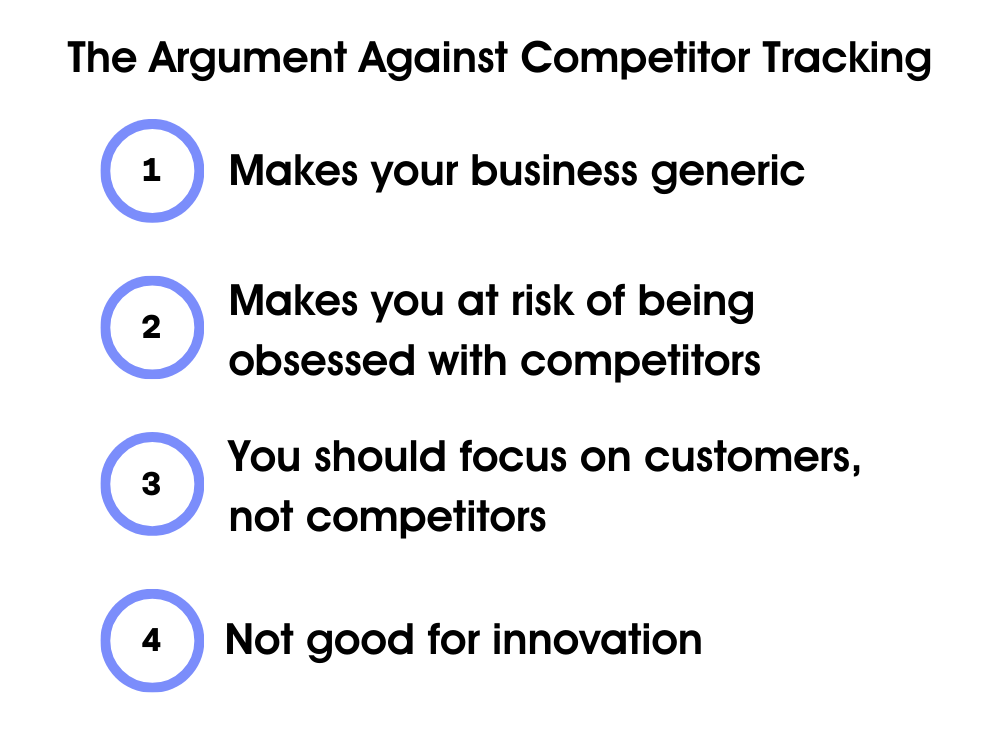 The Argument Against Competitor Tracking

1 Makes your business generic

2 Makes you at risk of being obsessed with competitors

3 You should focus on customers, not competitors

4 Not good for innovation